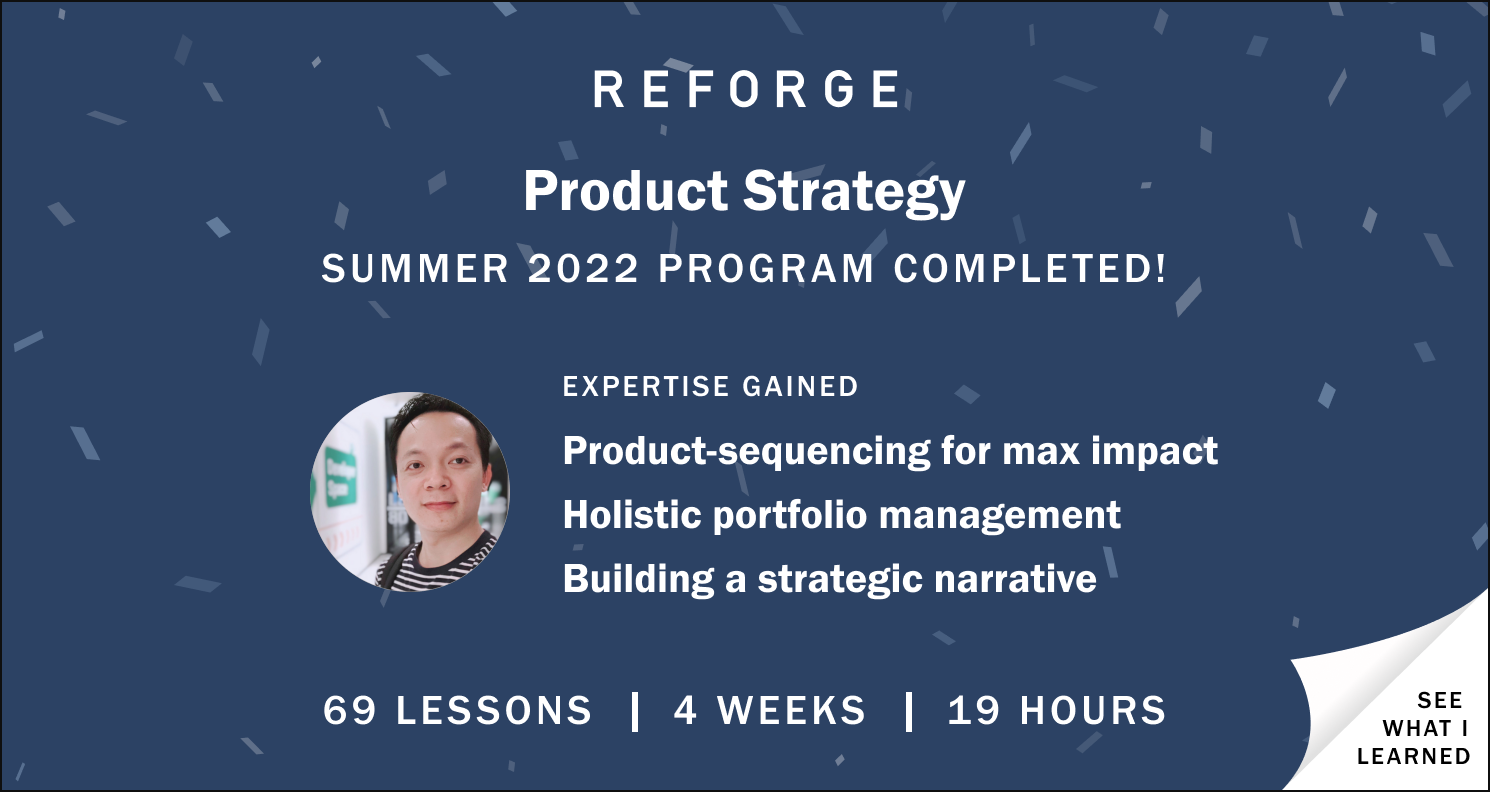 REFORGE

Product Strategy

SUMMER 2022 PROGRAM COMPLETED!

EXPERTISE GAINED

Product-sequencing for max impact

Holistic portfolio management

Building a strategic narrative

69 LESSONS | 4 WEEKS | 19 HOURS

SEE WHAT I LEARNED